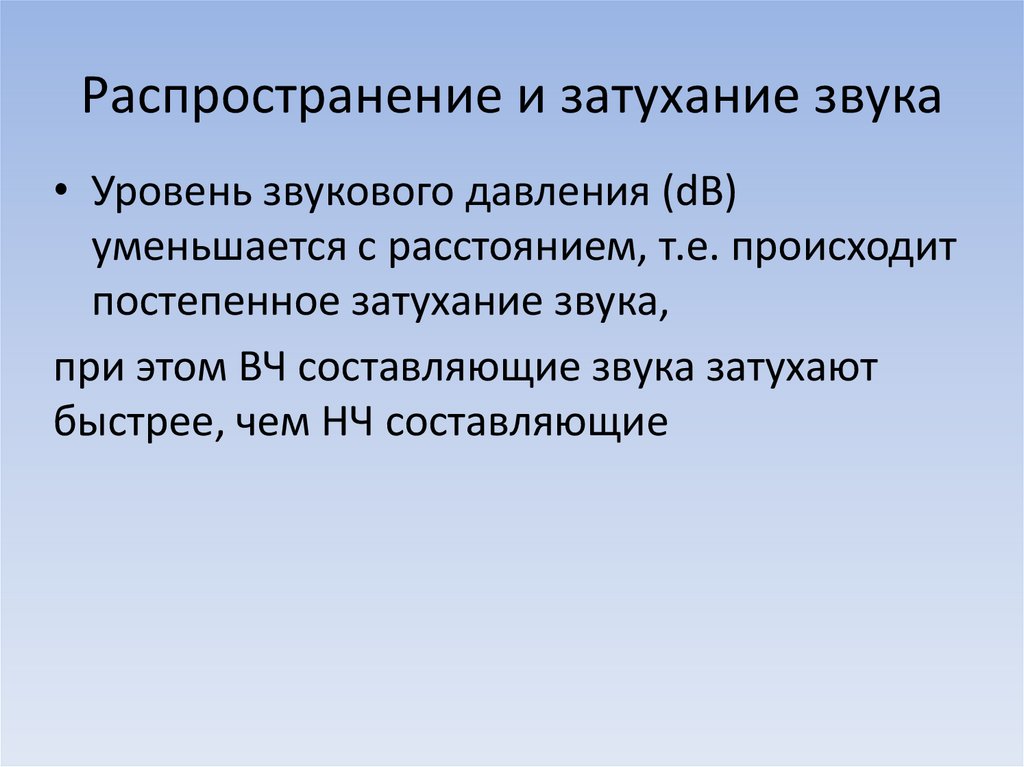 Распространение и затухание звука

• Уровень звукового давления (dB) уменьшается с расстоянием, т.е. происходит постепенное затухание звука,

при этом ВЧ составляющие звука затухают быстрее, чем НЧ составляющие